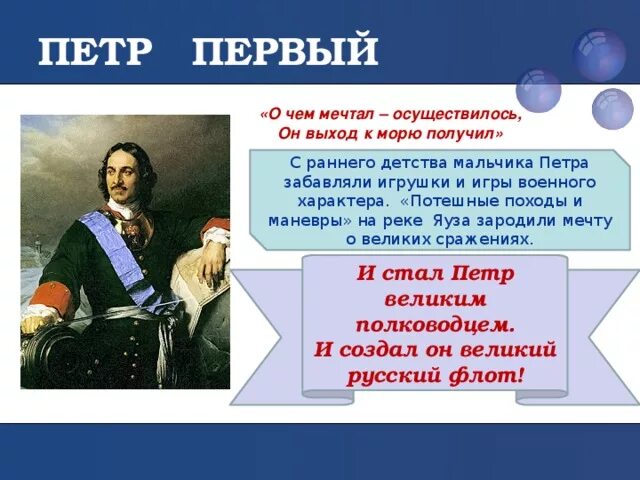 ПЕТР ПЕРВЫЙ

«О чем мечтал – осуществилось,
Он выход к морю получил»

С раннего детства мальчика Петра забавляли игрушки и игры военного характера. «Потешные походы и маневры» на реке Яуза зародили мечту о великих сражениях.

И стал Петр великим полководцем.
И создал он великий русский флот!